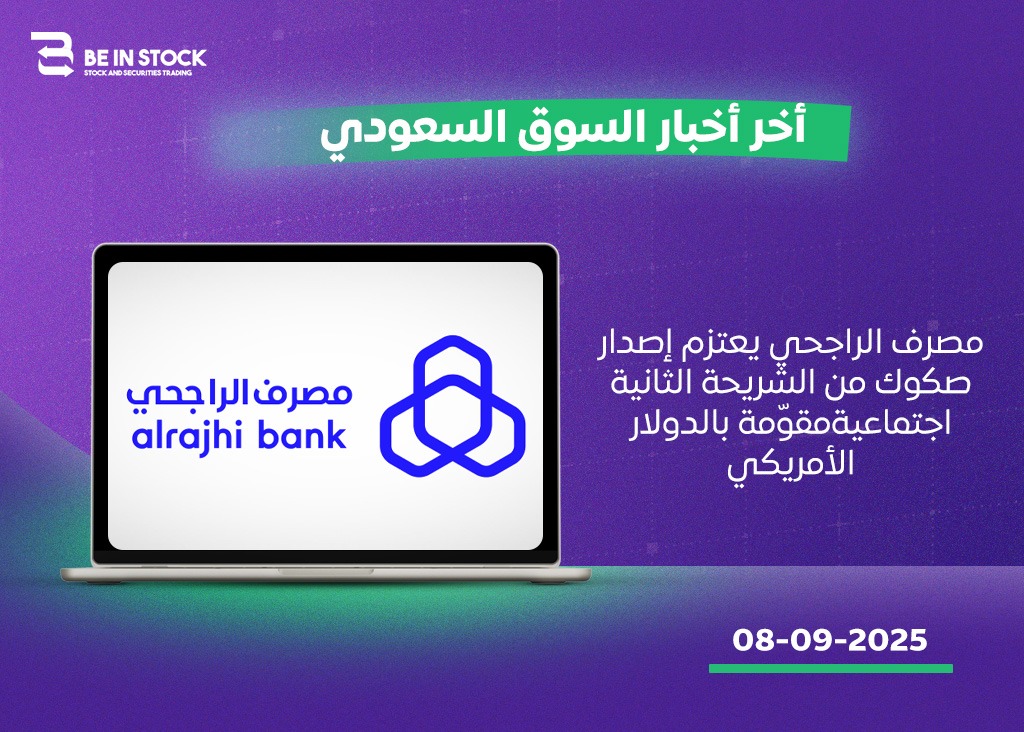 BE IN STOCK
STOCK AND SECURITIES TRADING

أخر أخبار السوق السعودي

مصرف الراجحي
alrajhi bank

مصرف الراجحي يعتزم إصدار صكوك من الشريحة الثانية اجتماعيةمقوّمة بالدولار الأمريكي

08-09-2025